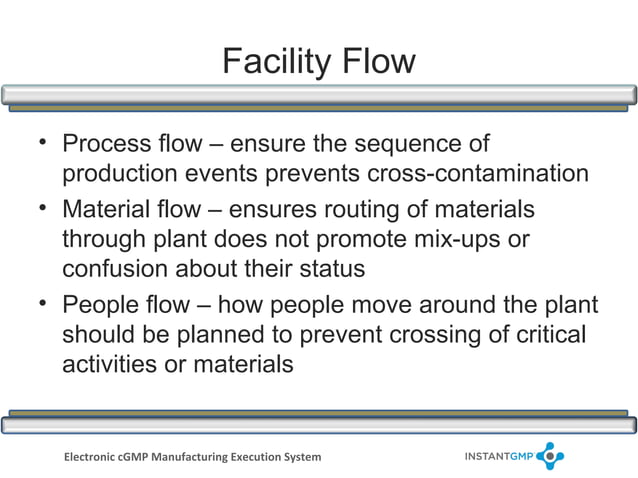 Facility Flow

• Process flow – ensure the sequence of production events prevents cross-contamination

• Material flow – ensures routing of materials through plant does not promote mix-ups or confusion about their status

• People flow – how people move around the plant should be planned to prevent crossing of critical activities or materials

Electronic cGMP Manufacturing Execution System

INSTANTGMP